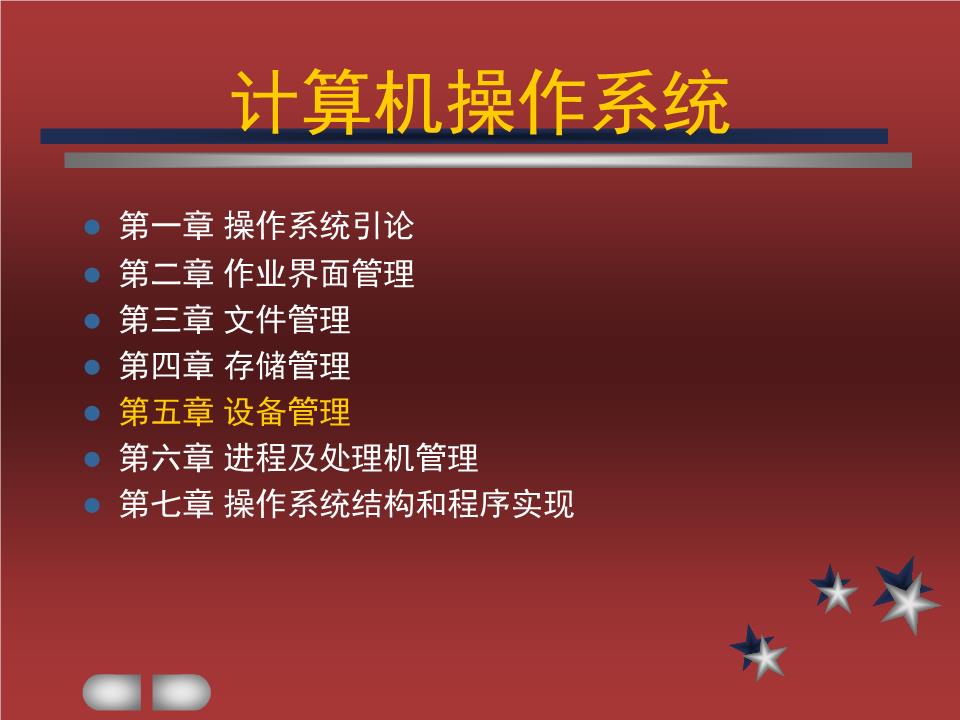 计算机操作系统

- 第一章 操作系统引论
- 第二章 作业界面管理
- 第三章 文件管理
- 第四章 存储管理
- 第五章 设备管理
- 第六章 进程及处理机管理
- 第七章 操作系统结构和程序实现